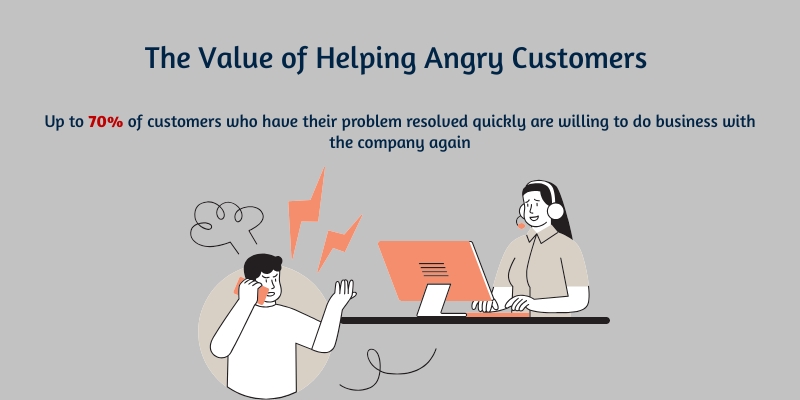 The Value of Helping Angry Customers

Up to 70% of customers who have their problem resolved quickly are willing to do business with the company again